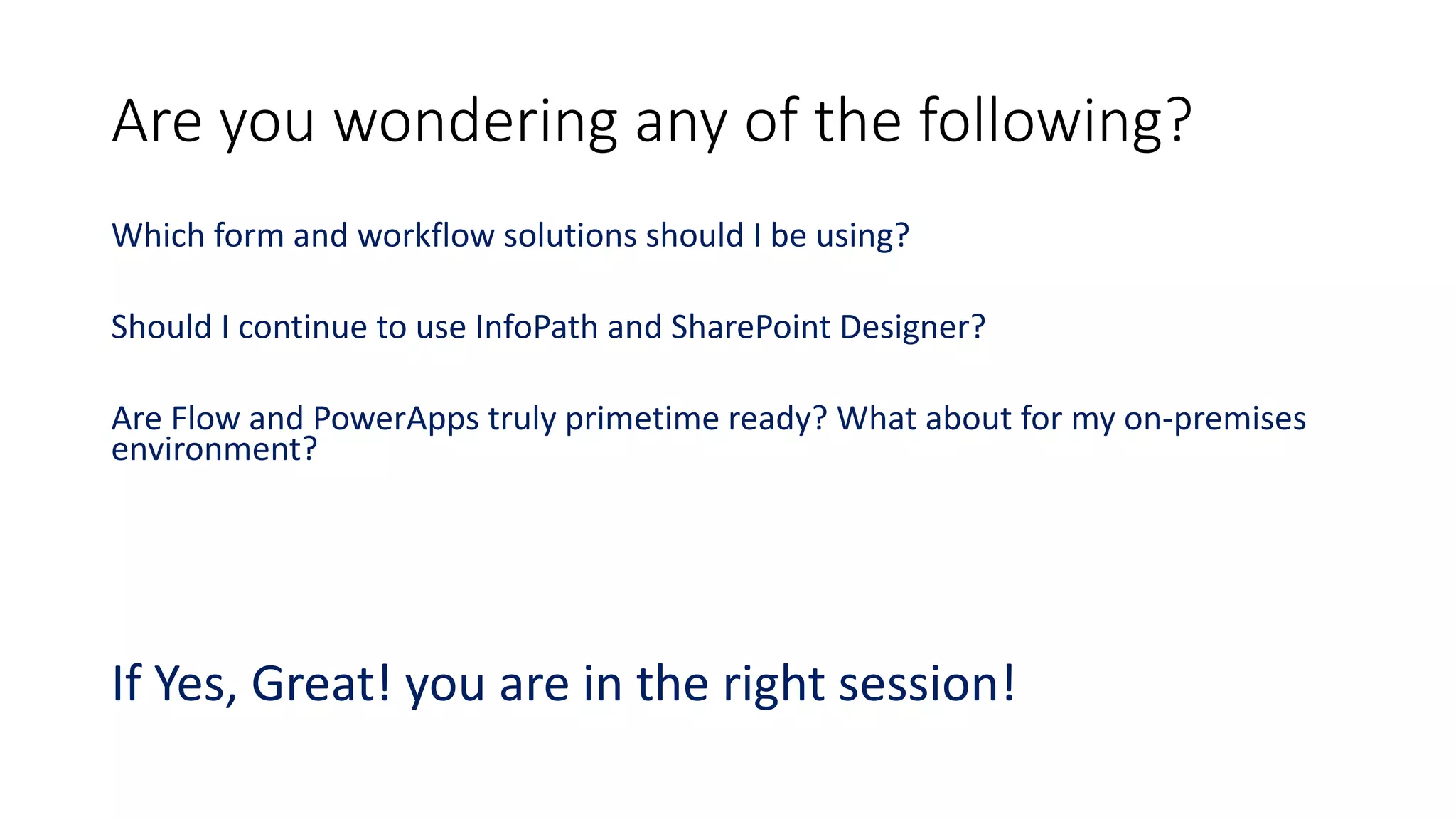 Are you wondering any of the following?

Which form and workflow solutions should I be using?

Should I continue to use InfoPath and SharePoint Designer?

Are Flow and PowerApps truly primetime ready? What about for my on-premises environment?

If Yes, Great! you are in the right session!